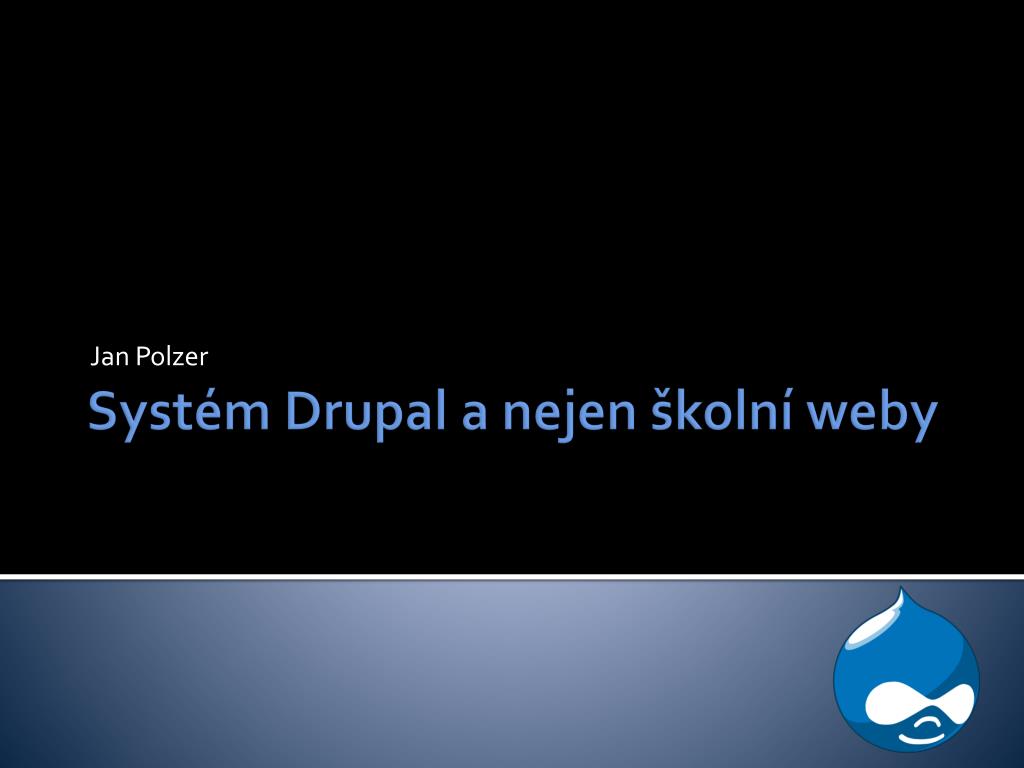 Jan Polzer

Systém Drupal a nejen školní weby